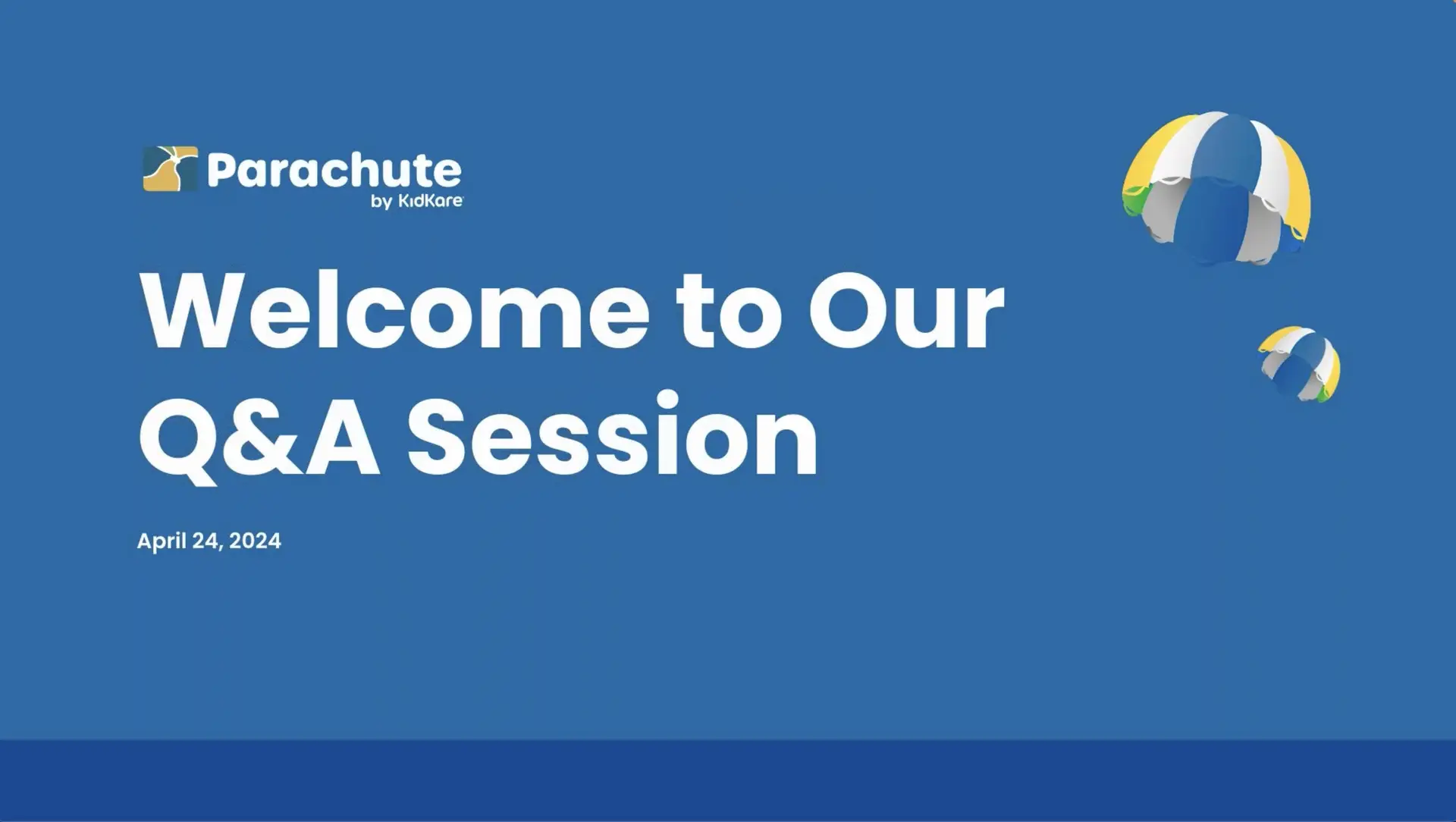 Parachute
by KidKare

Welcome to Our Q&A Session

April 24, 2024